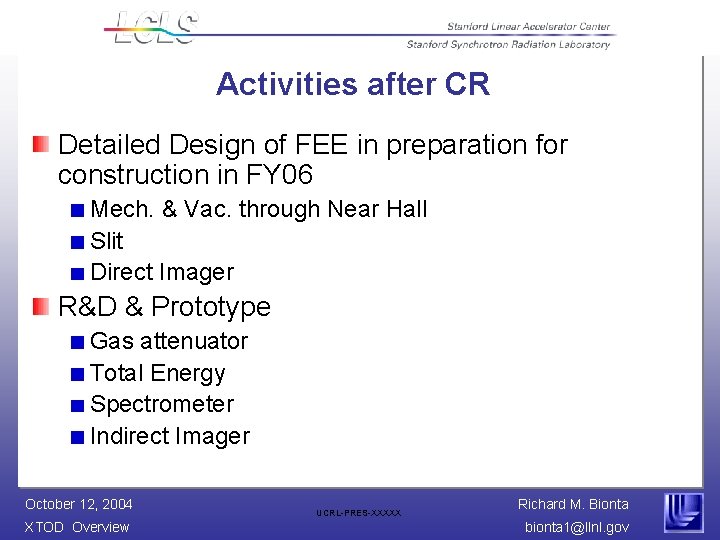 LCLS

Stanford Linear Accelerator Center
Stanford Synchrotron Radiation Laboratory

Activities after CR

Detailed Design of FEE in preparation for construction in FY06
Mech. & Vac. through Near Hall
Slit
Direct Imager
R&D & Prototype
Gas attenuator
Total Energy
Spectrometer
Indirect Imager

October 12, 2004
XTOD Overview

UCRL-PRES-XXXXX

Richard M. Bionta
bionta1@llnl.gov